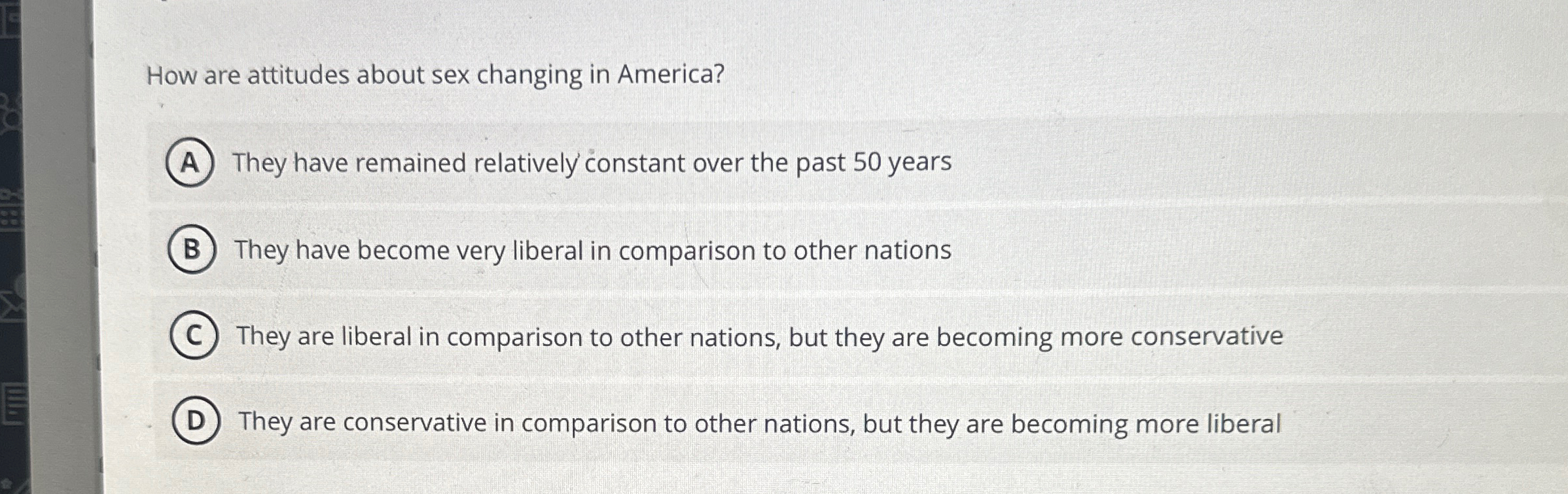 How are attitudes about sex changing in America?

A They have remained relatively constant over the past 50 years

B They have become very liberal in comparison to other nations

C They are liberal in comparison to other nations, but they are becoming more conservative

D They are conservative in comparison to other nations, but they are becoming more liberal